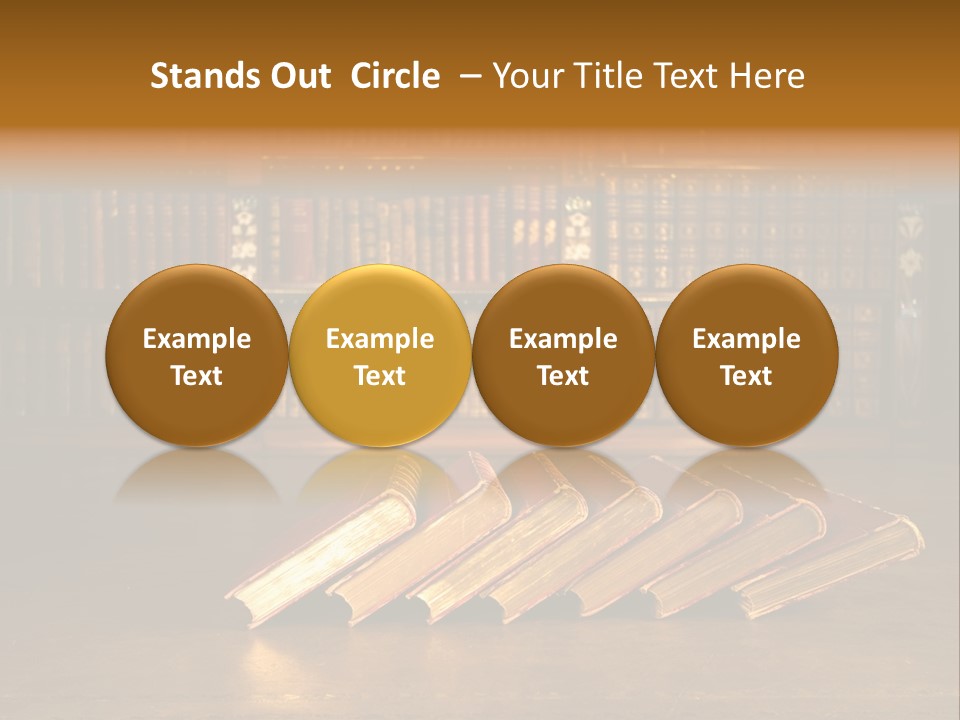 Stands Out Circle – Your Title Text Here

Example Text

Example Text

Example Text

Example Text